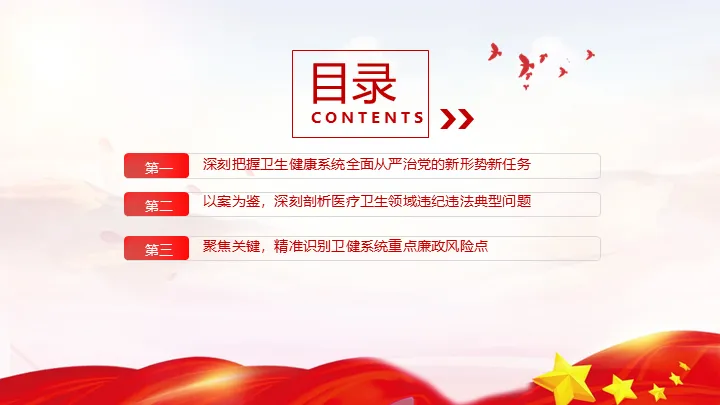 目录
CONTENTS

第一 深刻把握卫生健康系统全面从严治党的新形势新任务

第二 以案为鉴，深刻剖析医疗卫生领域违纪违法典型问题

第三 聚焦关键，精准识别卫健系统重点廉政风险点